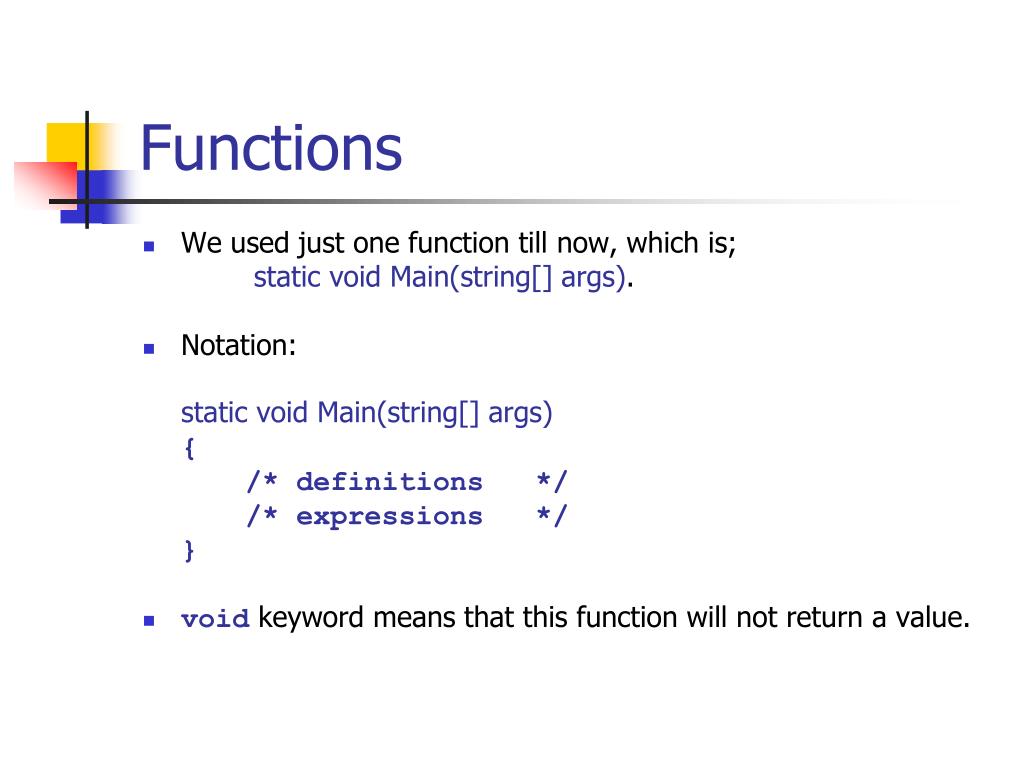 Functions

We used just one function till now, which is;
static void Main(string[] args).

Notation:

static void Main(string[] args)
{
/* definitions */
/* expressions */
}

void keyword means that this function will not return a value.